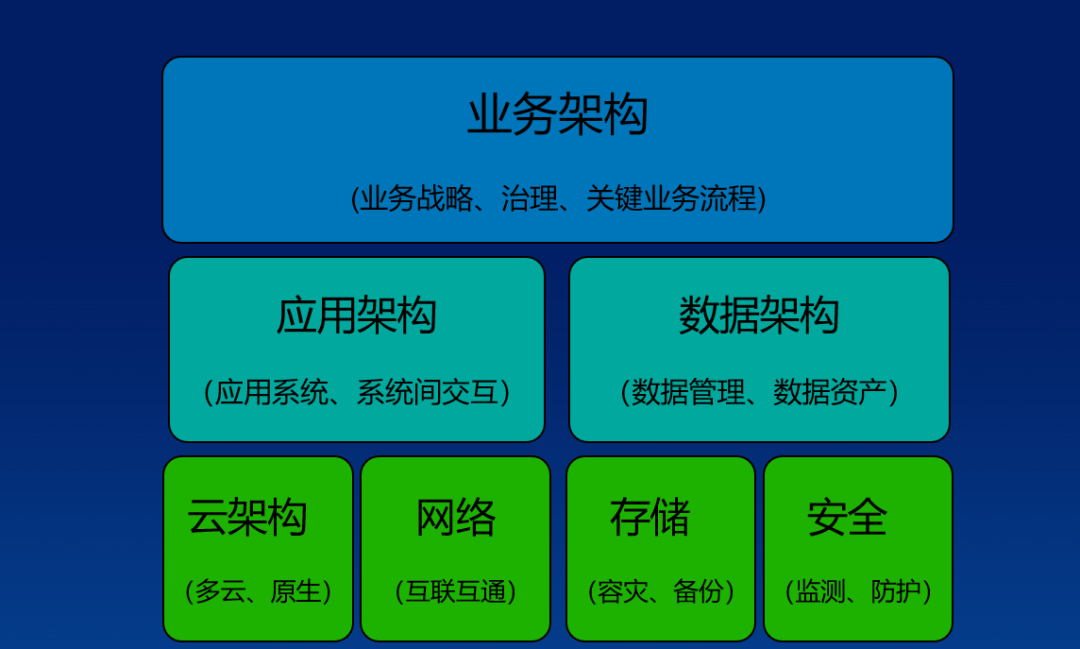 业务架构

(业务战略、治理、关键业务流程)

应用架构

(应用系统、系统间交互)

数据架构

(数据管理、数据资产)

云架构

(多云、原生)

网络

(互联互通)

存储

(容灾、备份)

安全

(监测、防护)